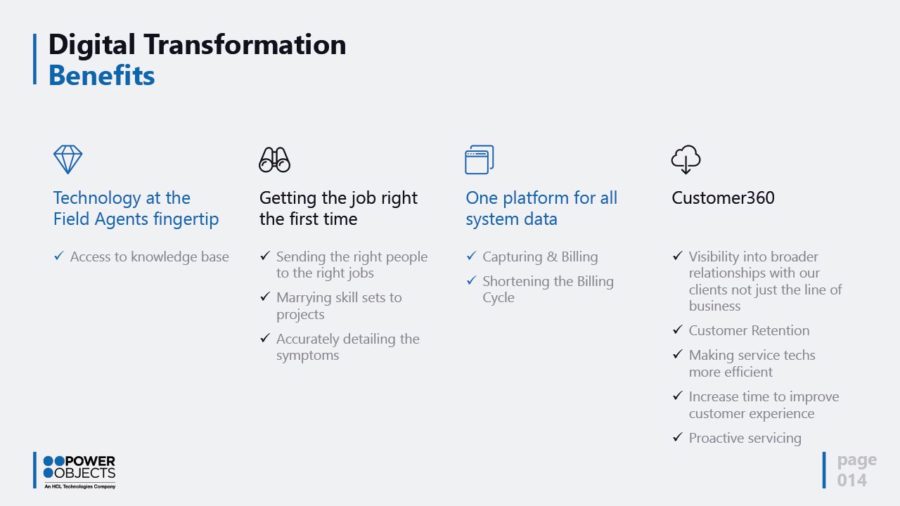 Digital Transformation
Benefits

Technology at the Field Agents fingertip

✓ Access to knowledge base

Getting the job right the first time

✓ Sending the right people to the right jobs
✓ Marrying skill sets to projects
✓ Accurately detailing the symptoms

One platform for all system data

✓ Capturing & Billing
✓ Shortening the Billing Cycle

Customer360

✓ Visibility into broader relationships with our clients not just the line of business
✓ Customer Retention
✓ Making service techs more efficient
✓ Increase time to improve customer experience
✓ Proactive servicing

POWER OBJECTS
An HCL Technologies Company

page 014